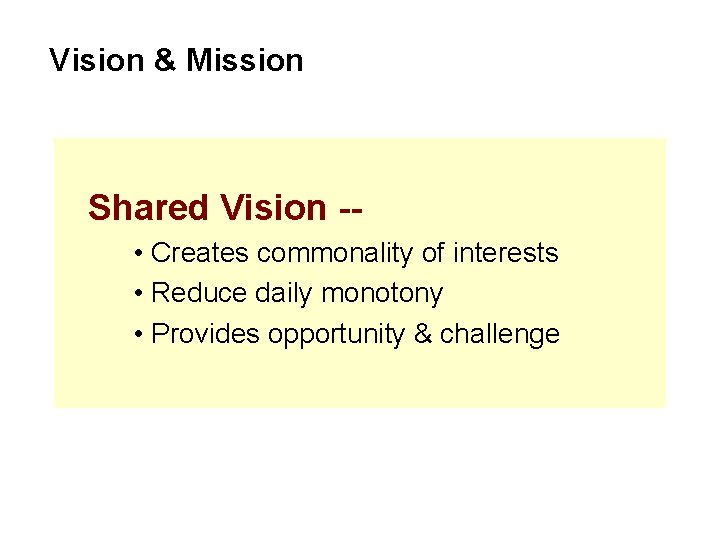 Vision & Mission

Shared Vision --

• Creates commonality of interests
• Reduce daily monotony
• Provides opportunity & challenge